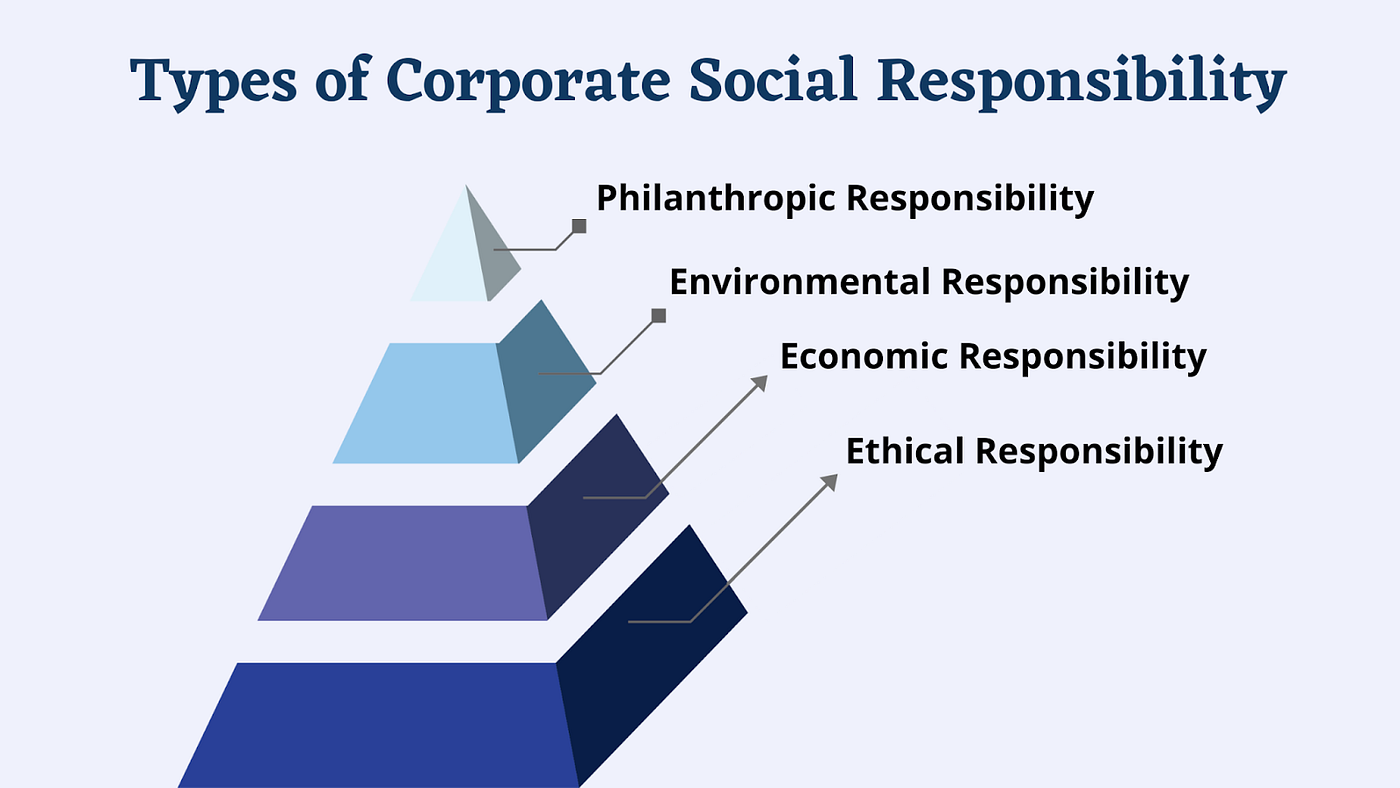 Types of Corporate Social Responsibility

Philanthropic Responsibility

Environmental Responsibility

Economic Responsibility

Ethical Responsibility